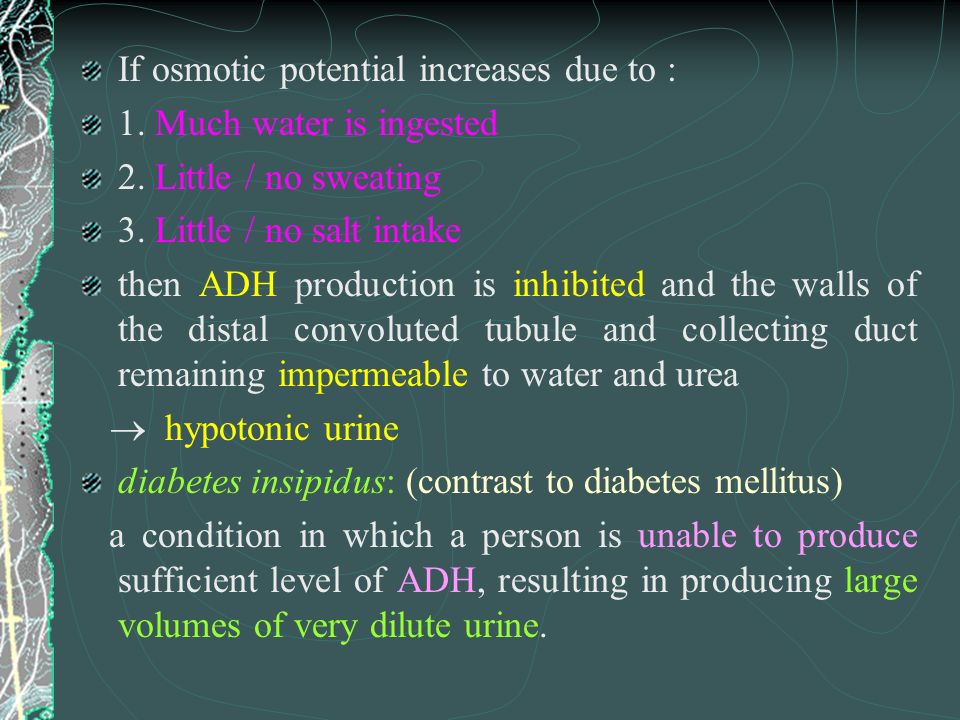 If osmotic potential increases due to :

1. Much water is ingested

2. Little / no sweating

3. Little / no salt intake

then ADH production is inhibited and the walls of the distal convoluted tubule and collecting duct remaining impermeable to water and urea

$\rightarrow$ hypotonic urine

diabetes insipidus: (contrast to diabetes mellitus)

a condition in which a person is unable to produce sufficient level of ADH, resulting in producing large volumes of very dilute urine.